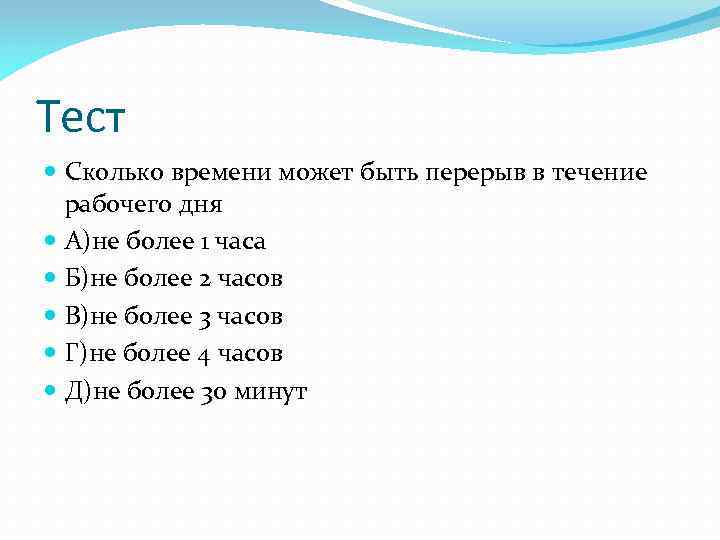 Тест

Сколько времени может быть перерыв в течение рабочего дня

А)не более 1 часа

Б)не более 2 часов

В)не более 3 часов

Г)не более 4 часов

Д)не более 30 минут